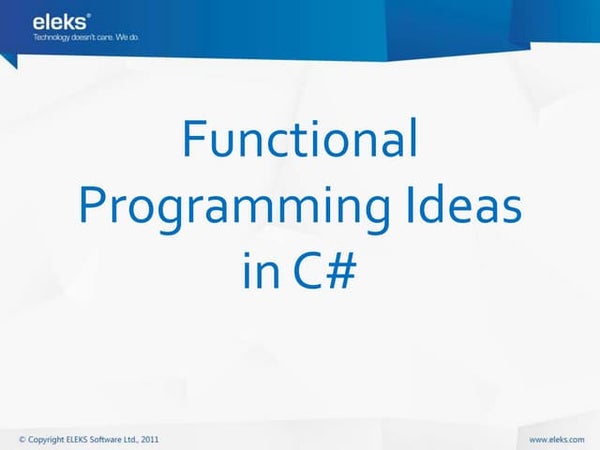 eleks®
Technology doesn't care. We do.

Functional Programming Ideas in C#

© Copyright ELEKS Software Ltd., 2011

www.eleks.com